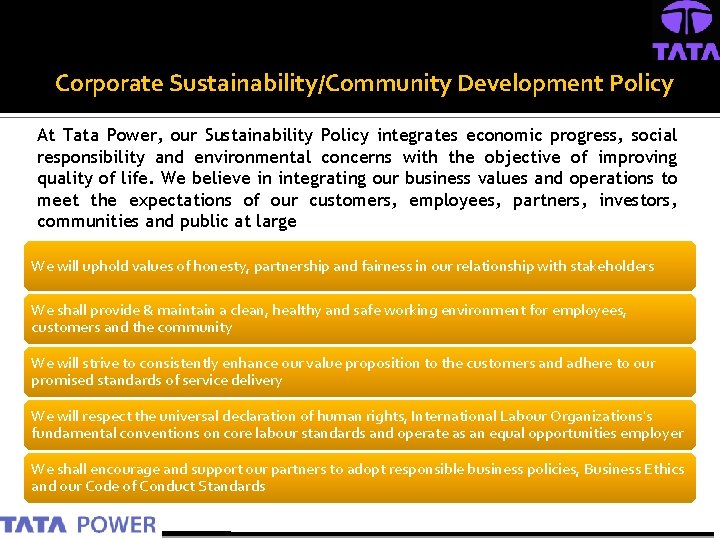 TATA

Corporate Sustainability/Community Development Policy

At Tata Power, our Sustainability Policy integrates economic progress, social responsibility and environmental concerns with the objective of improving quality of life. We believe in integrating our business values and operations to meet the expectations of our customers, employees, partners, investors, communities and public at large

We will uphold values of honesty, partnership and fairness in our relationship with stakeholders

We shall provide & maintain a clean, healthy and safe working environment for employees, customers and the community

We will strive to consistently enhance our value proposition to the customers and adhere to our promised standards of service delivery

We will respect the universal declaration of human rights, International Labour Organizations's fundamental conventions on core labour standards and operate as an equal opportunities employer

We shall encourage and support our partners to adopt responsible business policies, Business Ethics and our Code of Conduct Standards

TATA POWER